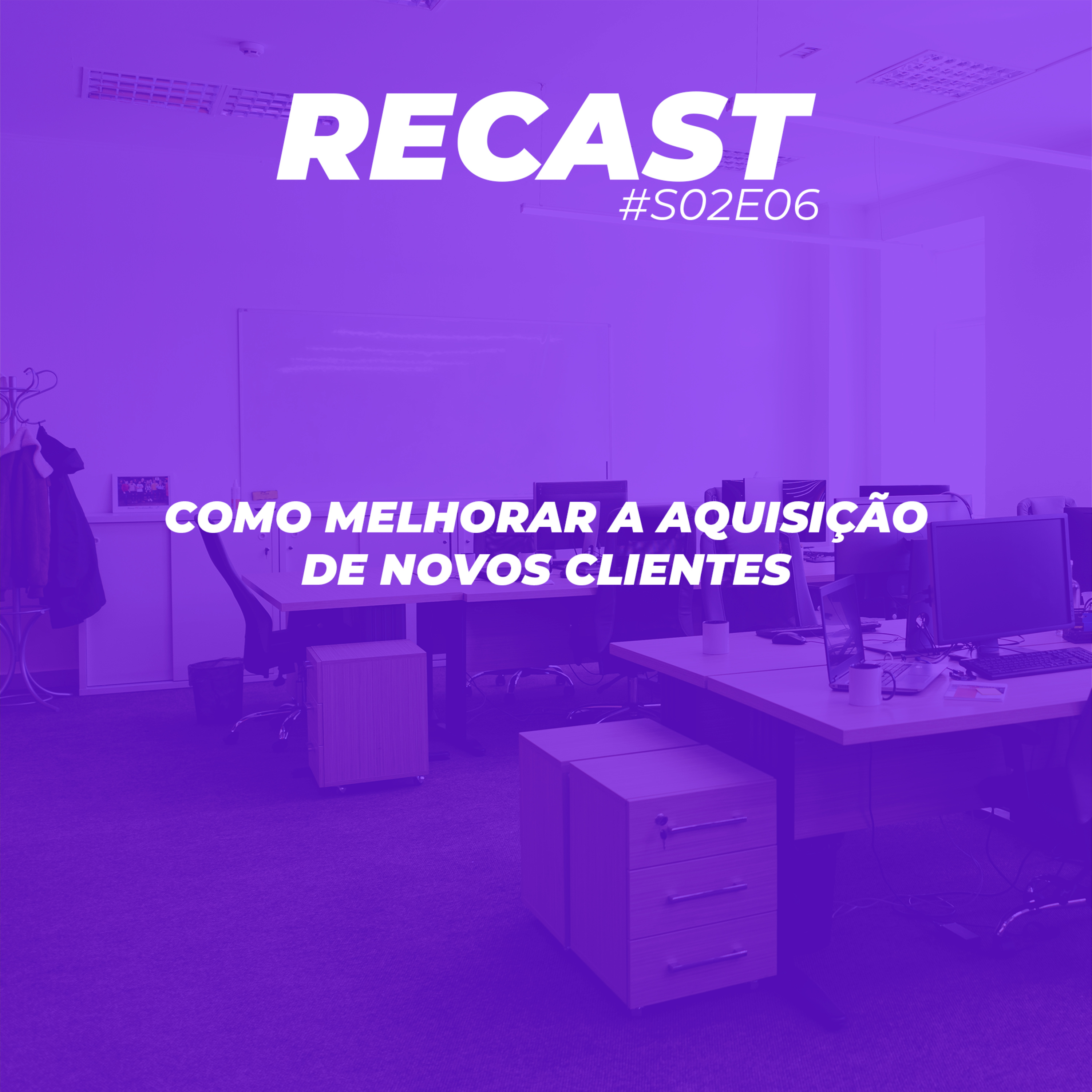 RECAST
#S02E06

COMO MELHORAR A AQUISIÇÃO DE NOVOS CLIENTES